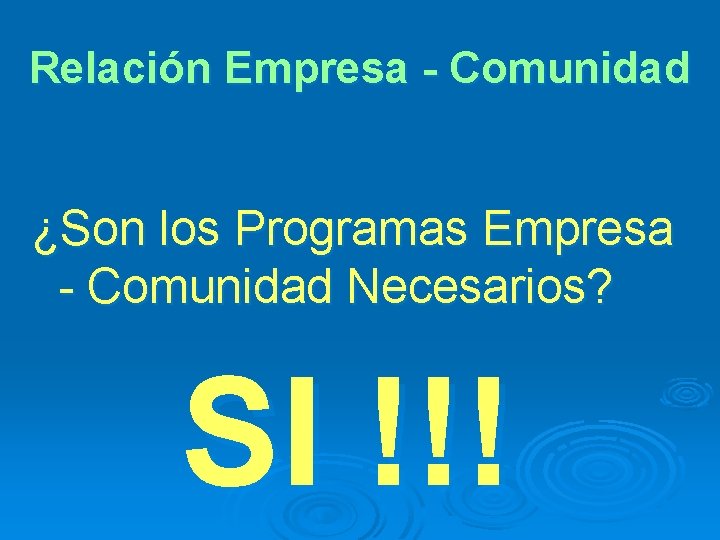 Relación Empresa - Comunidad

¿Son los Programas Empresa - Comunidad Necesarios?

SI !!!